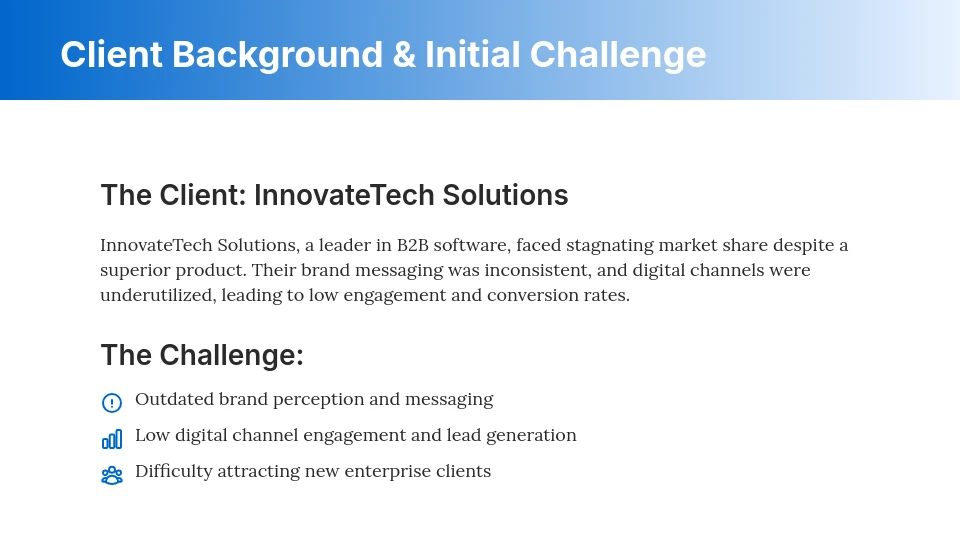 Client Background & Initial Challenge

The Client: InnovateTech Solutions

InnovateTech Solutions, a leader in B2B software, faced stagnating market share despite a superior product. Their brand messaging was inconsistent, and digital channels were underutilized, leading to low engagement and conversion rates.

The Challenge:

Outdated brand perception and messaging

Low digital channel engagement and lead generation

Difficulty attracting new enterprise clients